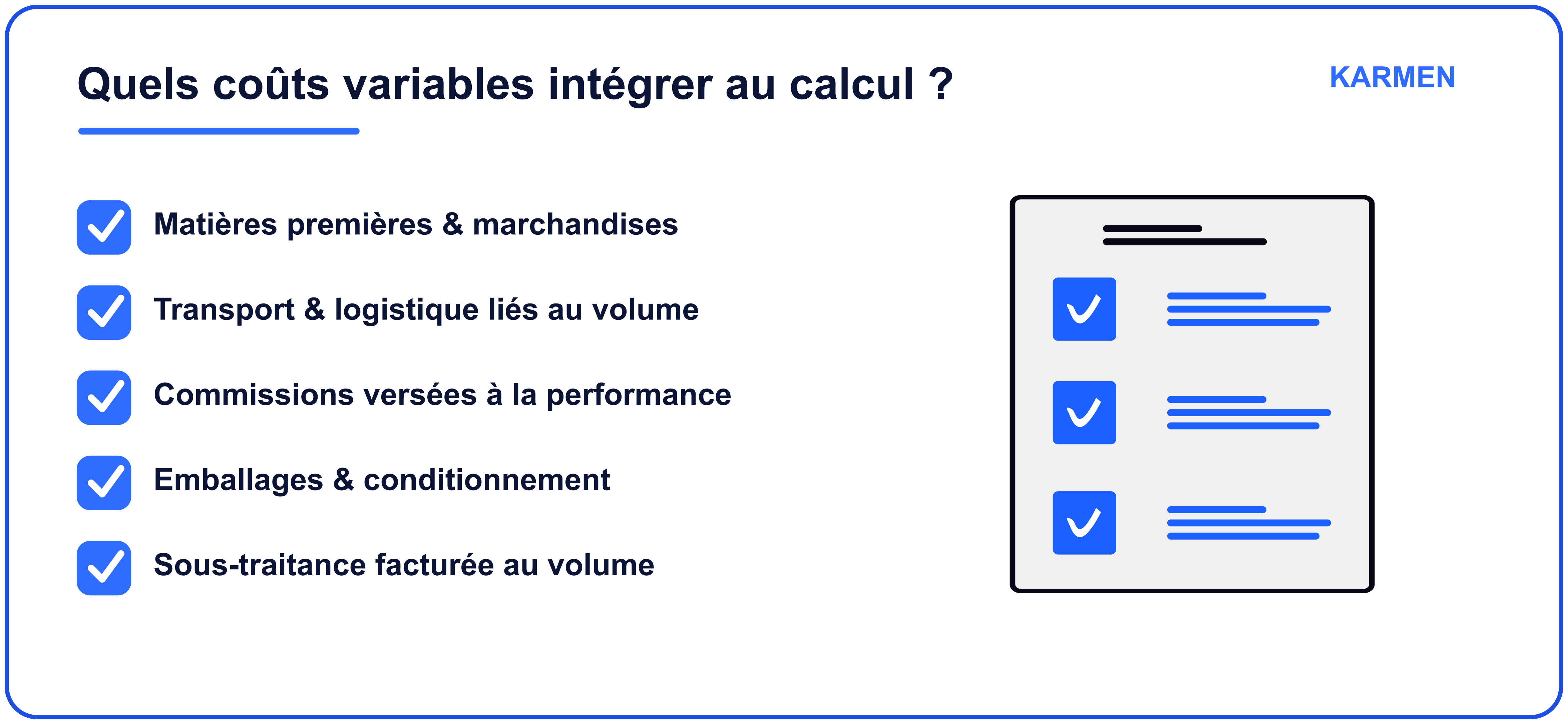 Quels coûts variables intégrer au calcul ?

KARMEN

Matières premières & marchandises

Transport & logistique liés au volume

Commissions versées à la performance

Emballages & conditionnement

Sous-traitance facturée au volume